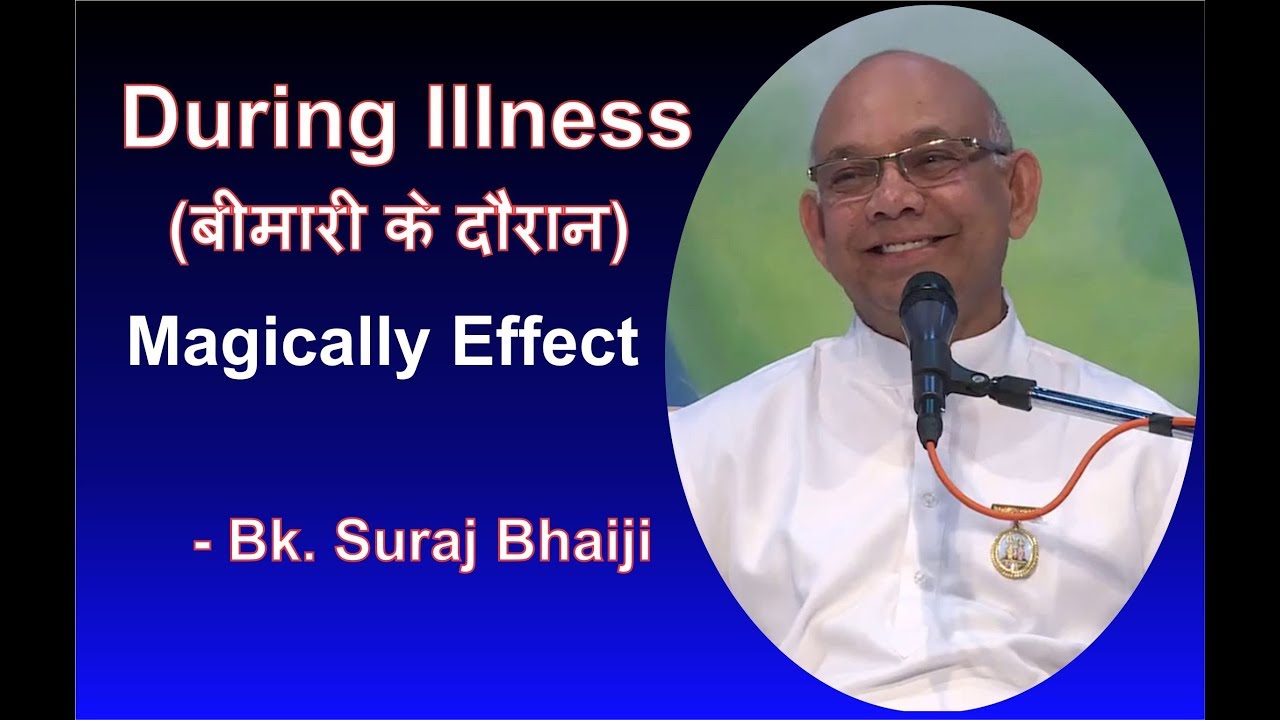 During Illness
(बीमारी के दौरान)
Magically Effect

- Bk. Suraj Bhaiji